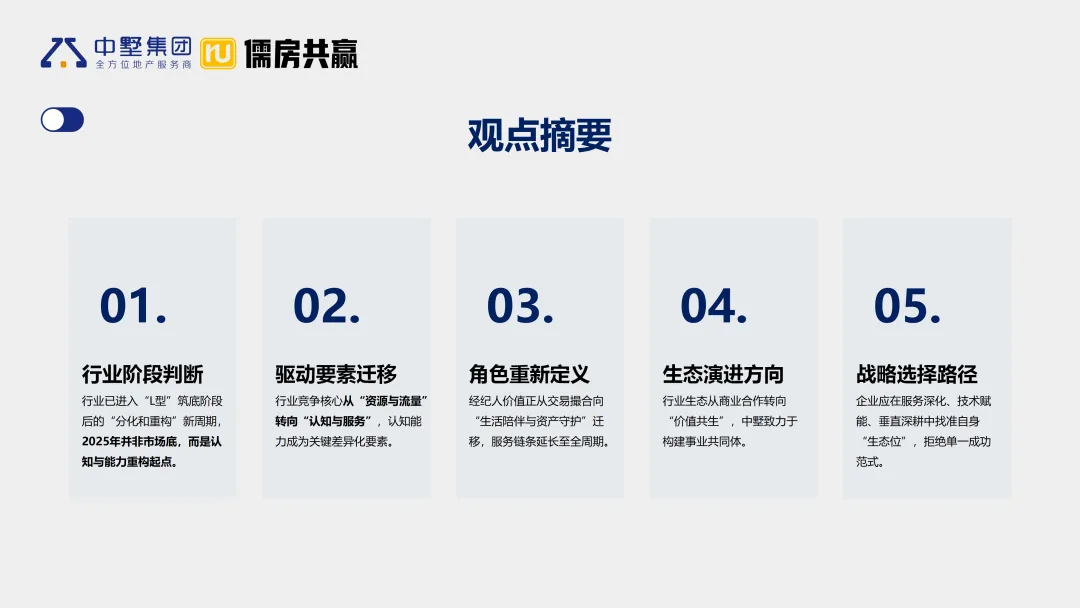 中墅集团
全方位地产服务商
ru 儒房共赢

观点摘要

01.

行业阶段判断

行业已进入“L型”筑底阶段后的“分化和重构”新周期，2025年并非市场底，而是认知与能力重构起点。

02.

驱动要素迁移

行业竞争核心从“资源与流量”转向“认知与服务”，认知能力成为关键差异化要素。

03.

角色重新定义

经纪人价值正从交易撮合向“生活陪伴与资产守护”迁移，服务链条延长至全周期。

04.

生态演进方向

行业生态从商业合作转向“价值共生”，中墅致力于构建事业共同体。

05.

战略选择路径

企业应在服务深化、技术赋能、垂直深耕中找准自身“生态位”，拒绝单一成功范式。